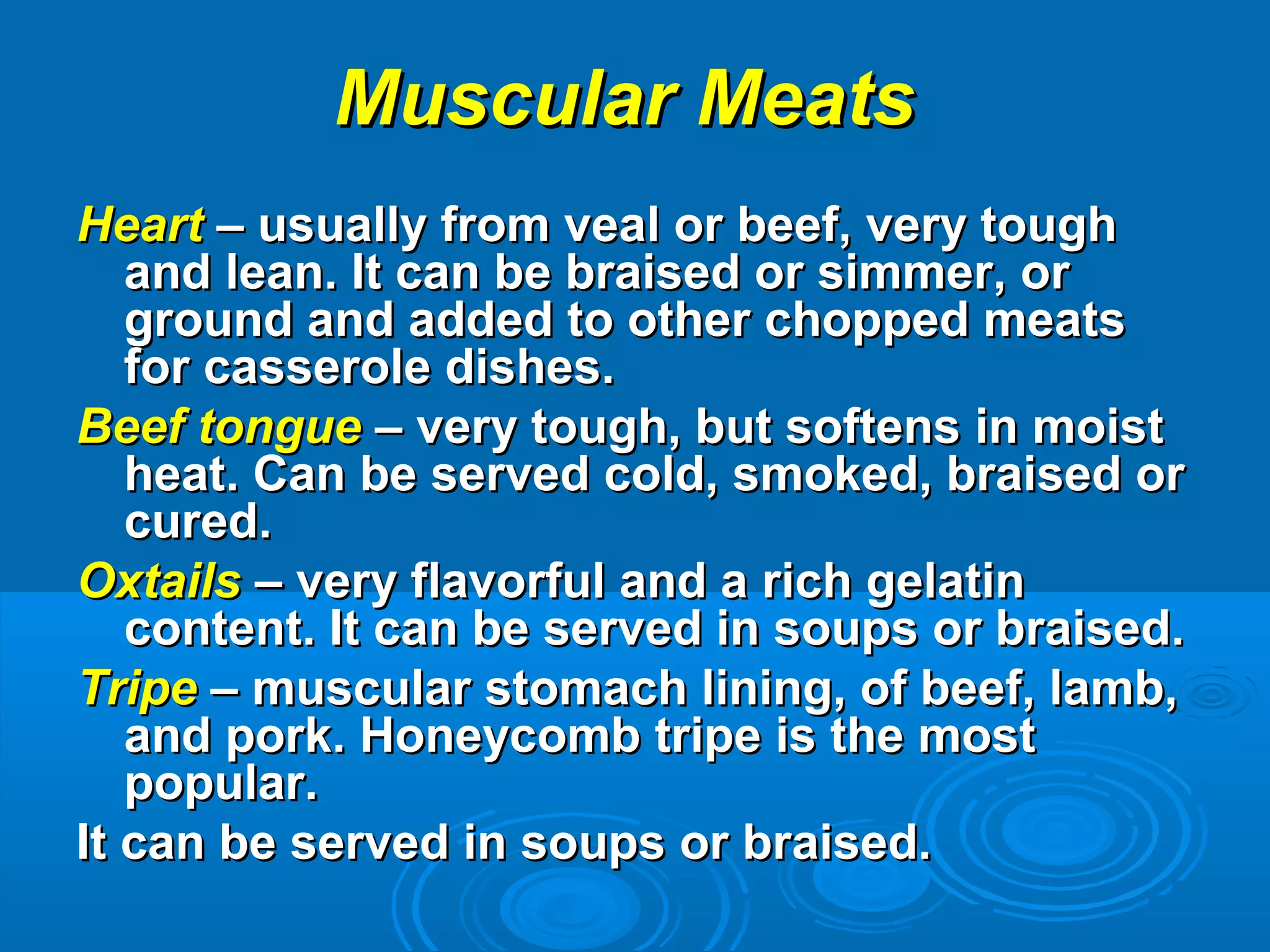 Muscular Meats

Heart – usually from veal or beef, very tough and lean. It can be braised or simmer, or ground and added to other chopped meats for casserole dishes.

Beef tongue – very tough, but softens in moist heat. Can be served cold, smoked, braised or cured.

Oxtails – very flavorful and a rich gelatin content. It can be served in soups or braised.

Tripe – muscular stomach lining, of beef, lamb, and pork. Honeycomb tripe is the most popular.

It can be served in soups or braised.